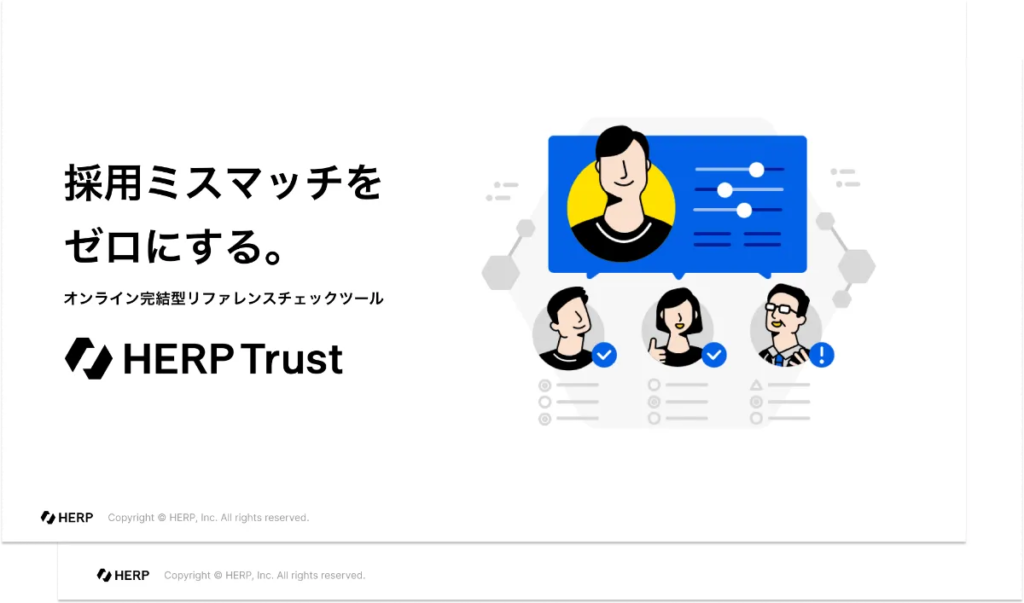 採用ミスマッチを
ゼロにする。

オンライン完結型リファレンスチェックツール

HERP Trust

HERP Copyright © HERP, Inc. All rights reserved.

HERP Copyright © HERP, Inc. All rights reserved.